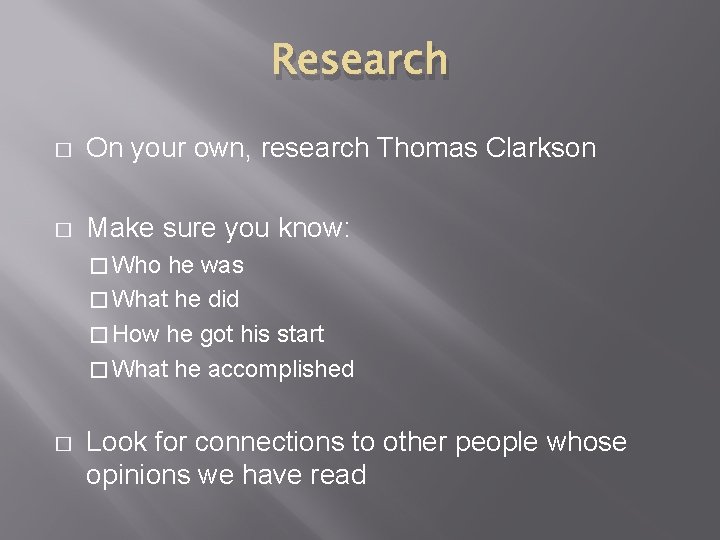 Research

□ On your own, research Thomas Clarkson

□ Make sure you know:
□ Who he was
□ What he did
□ How he got his start
□ What he accomplished

□ Look for connections to other people whose opinions we have read